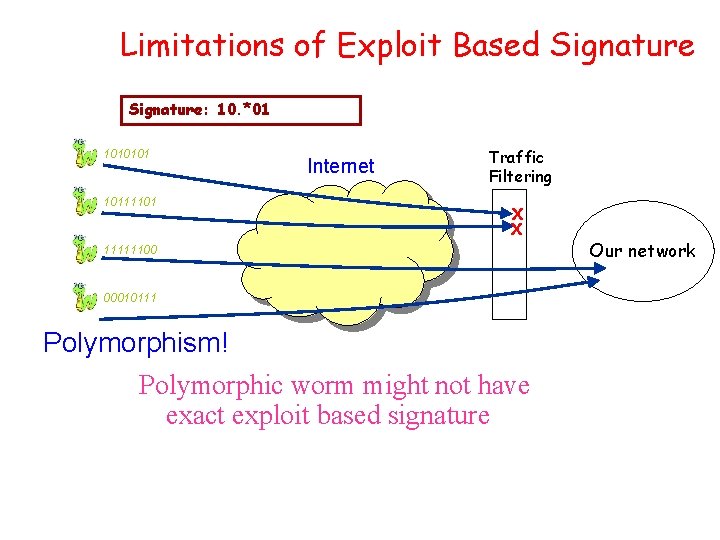 Limitations of Exploit Based Signature

Signature: 10.*01

1010101

10111101

11111100

00010111

Internet

Traffic Filtering

X
X

Our network

Polymorphism!

Polymorphic worm might not have exact exploit based signature